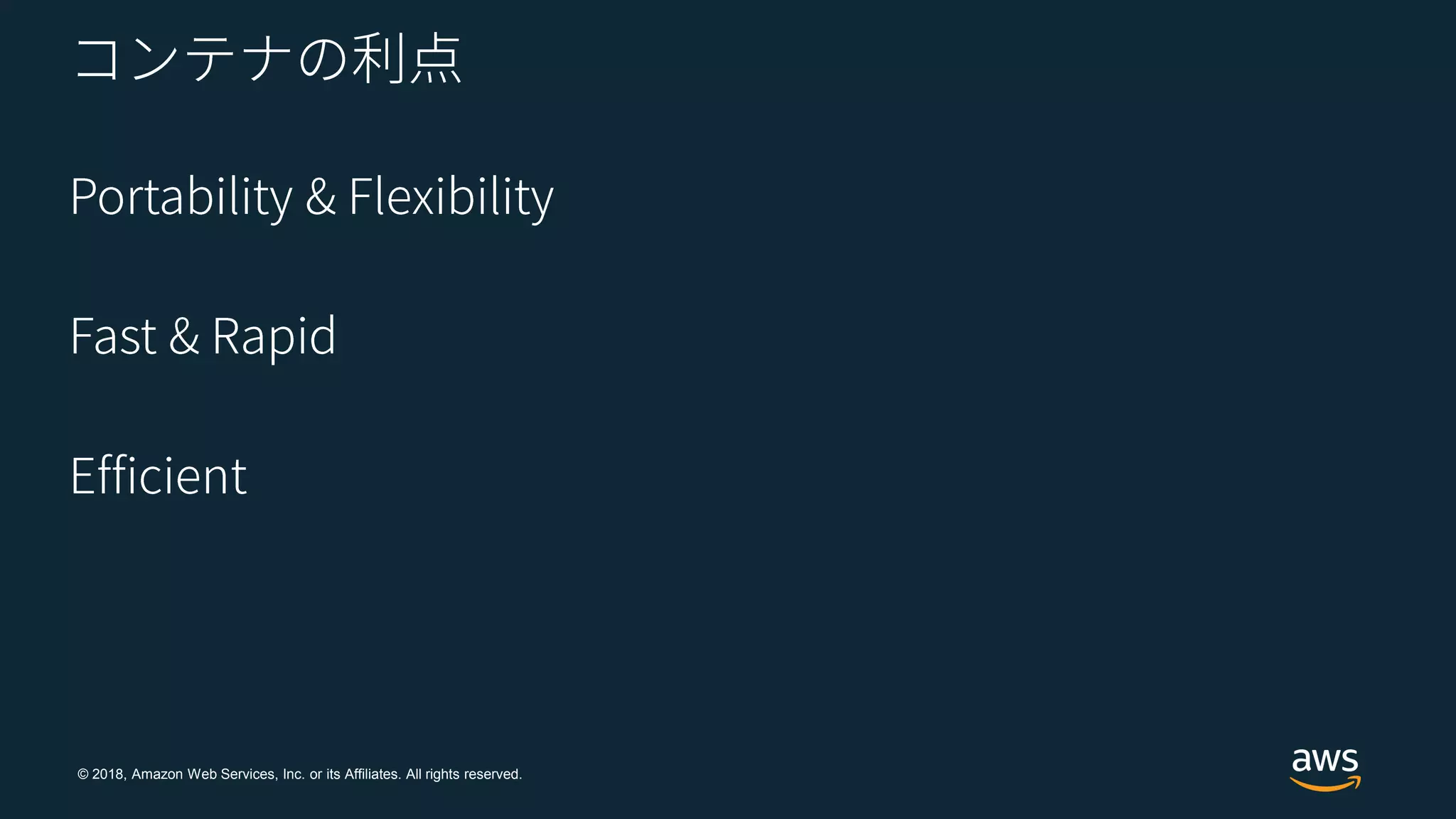 コンテナの利点

Portability & Flexibility

Fast & Rapid

Efficient

© 2018, Amazon Web Services, Inc. or its Affiliates. All rights reserved.

aws